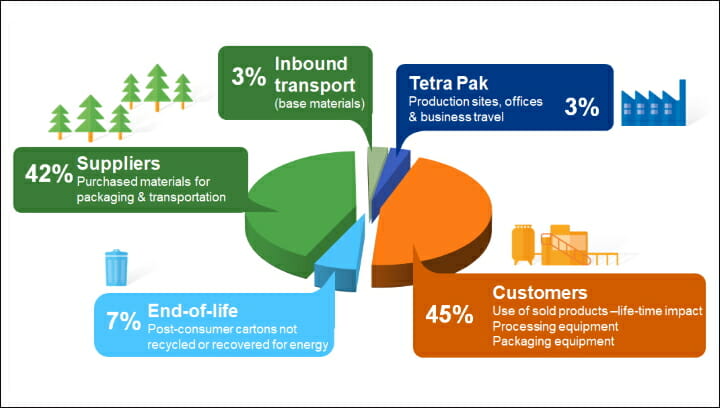 3% Inbound transport
(base materials)

Tetra Pak
Production sites, offices & business travel
3%

42% Suppliers
Purchased materials for packaging & transportation

7% End-of-life
Post-consumer cartons not recycled or recovered for energy

45% Customers
Use of sold products –life-time impact
Processing equipment
Packaging equipment